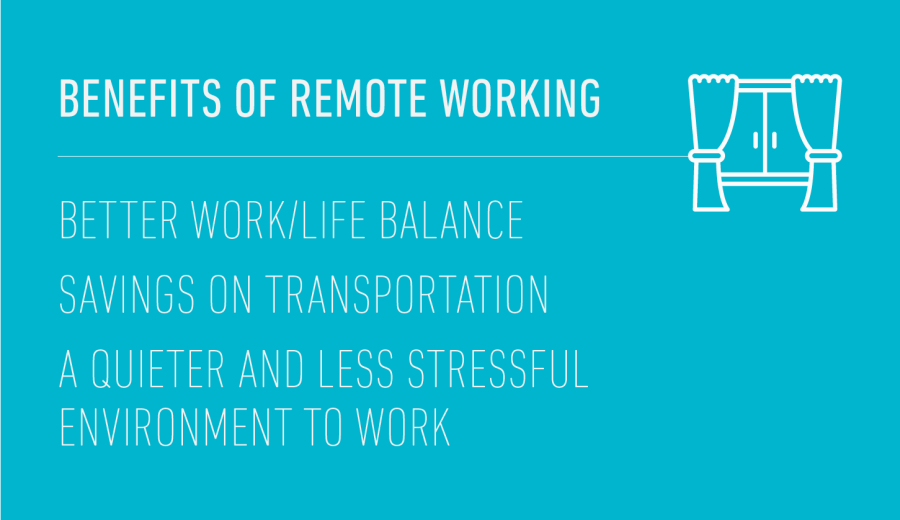 BENEFITS OF REMOTE WORKING

BETTER WORK/LIFE BALANCE

SAVINGS ON TRANSPORTATION

A QUIETER AND LESS STRESSFUL ENVIRONMENT TO WORK